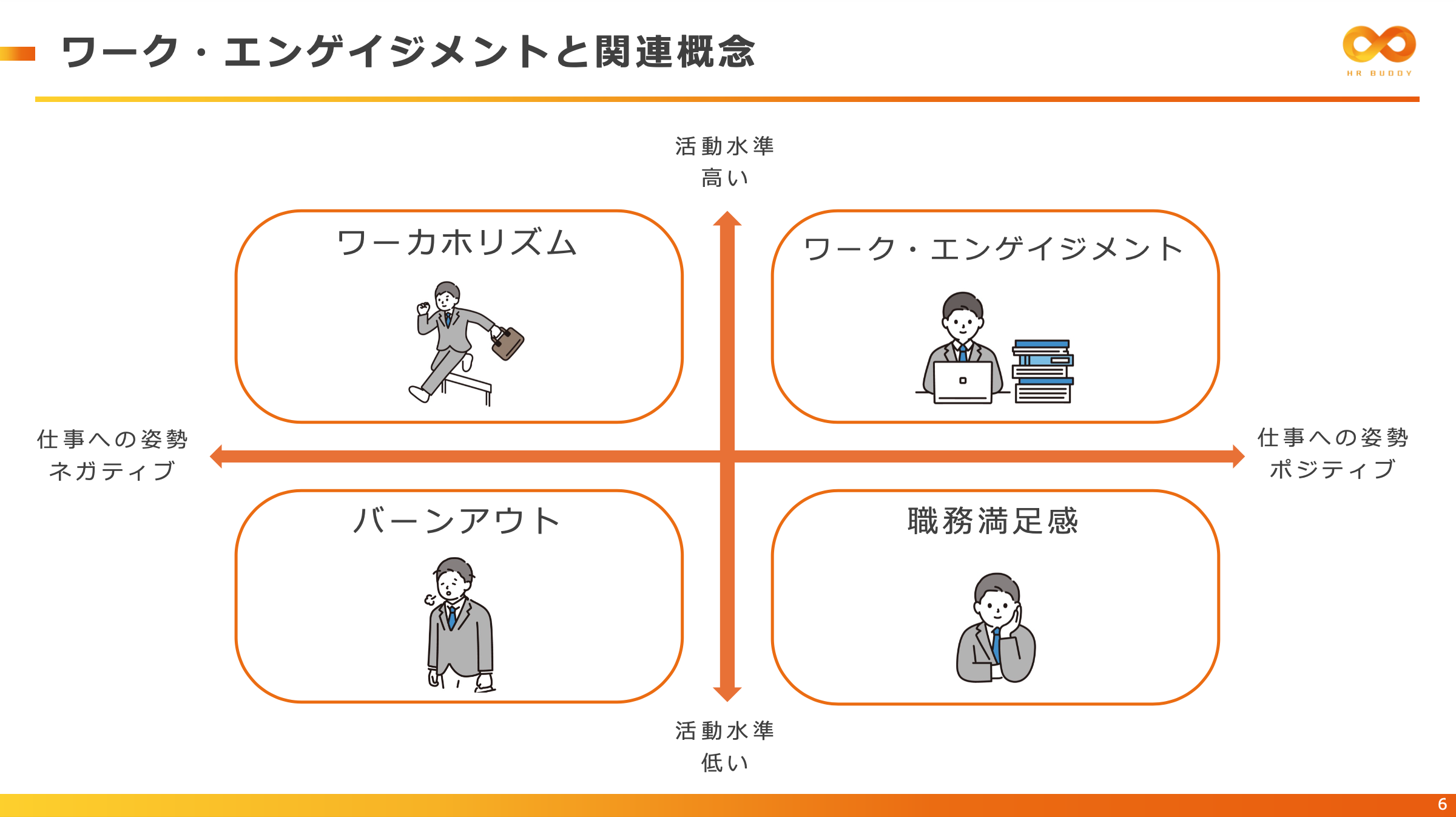 ワーク・エンゲイジメントと関連概念

HR BUDDY

活動水準
高い

ワーカホリズム

ワーク・エンゲイジメント

仕事への姿勢
ネガティブ

仕事への姿勢
ポジティブ

バーンアウト

職務満足感

活動水準
低い

6